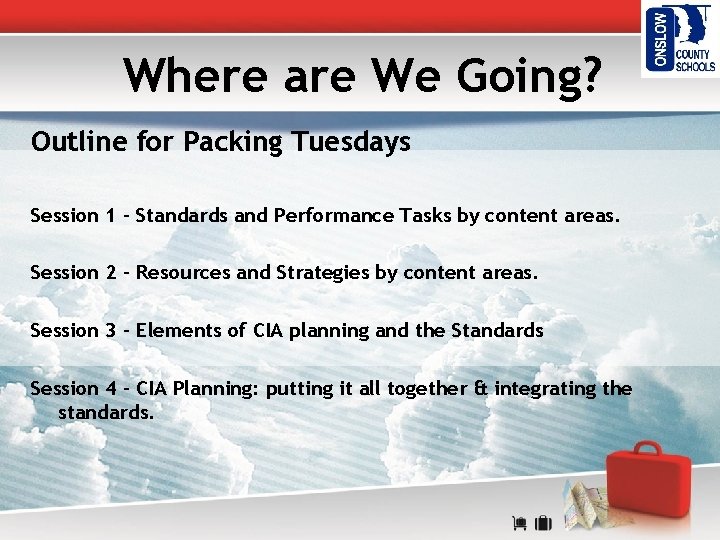 ONSLOW COUNTY SCHOOLS

Where are We Going?

Outline for Packing Tuesdays

Session 1 - Standards and Performance Tasks by content areas.

Session 2 - Resources and Strategies by content areas.

Session 3 - Elements of CIA planning and the Standards

Session 4 - CIA Planning: putting it all together & integrating the standards.